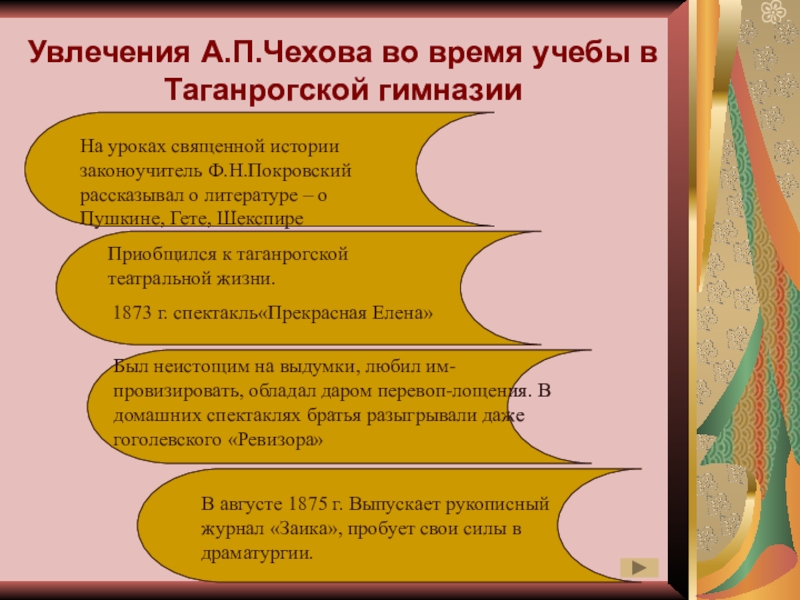 Увлечения А.П.Чехова во время учебы в Таганрогской гимназии

На уроках священной истории законоучитель Ф.Н.Покровский рассказывал о литературе – о Пушкине, Гете, Шекспире

Приобщился к таганрогской театральной жизни.

1873 г. спектакль«Прекрасная Елена»

Был неистощим на выдумки, любил импровизировать, обладал даром перевоп-лощения. В домашних спектаклях братья разыгрывали даже гоголевского «Ревизора»

В августе 1875 г. Выпускает рукописный журнал «Заика», пробует свои силы в драматургии.